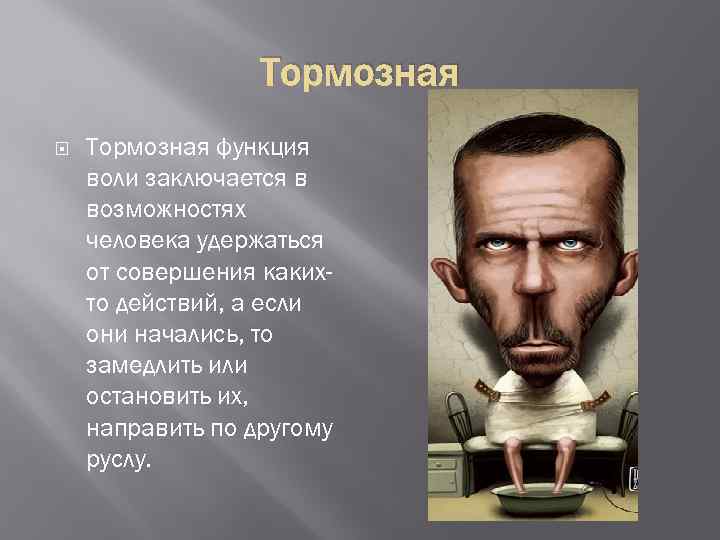 Тормозная

Тормозная функция воли заключается в возможностях человека удержаться от совершения каких-то действий, а если они начались, то замедлить или остановить их, направить по другому руслу.